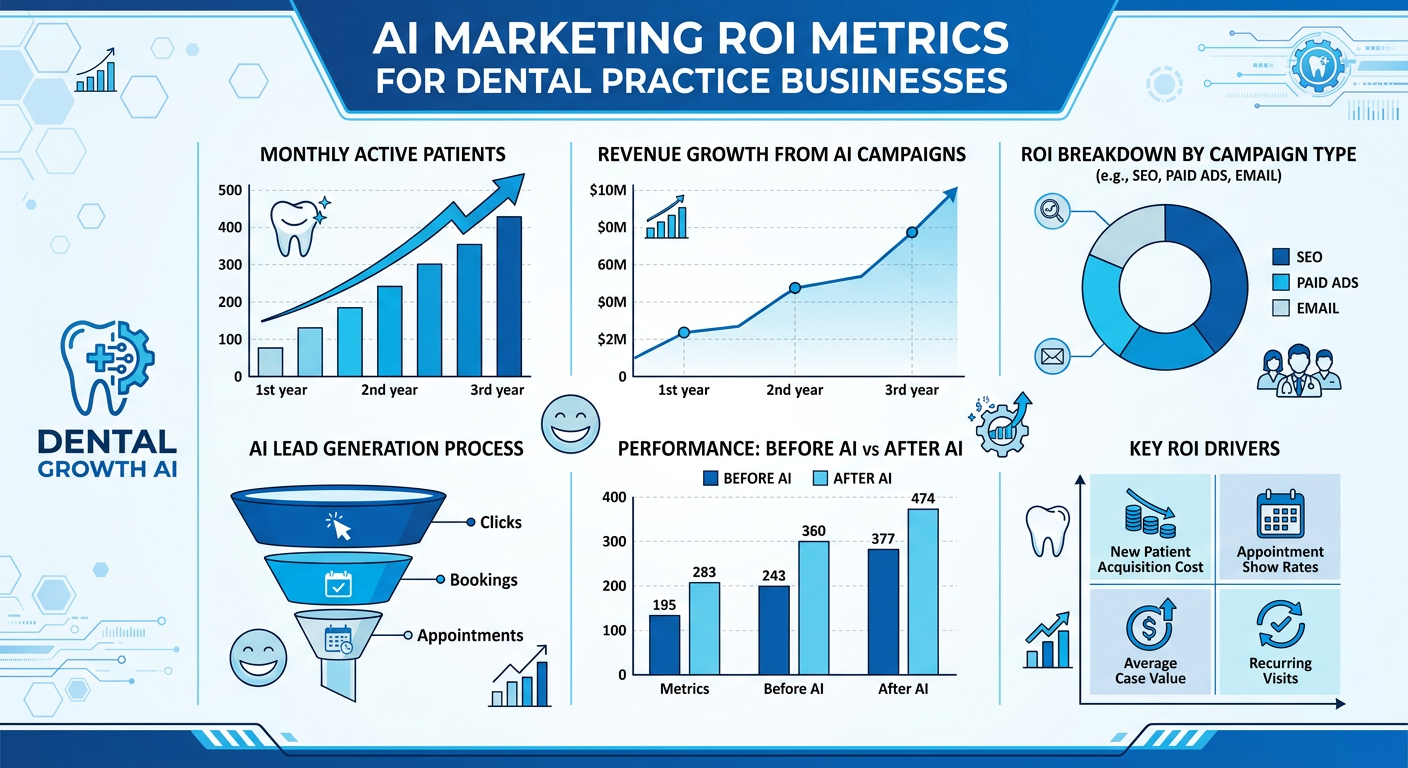 AI MARKETING ROI METRICS FOR DENTAL PRACTICE BUSIINESSES

DENTAL GROWTH AI

MONTHLY ACTIVE PATIENTS

500
400
300
200
100
0
1st year
2nd year
3rd year

REVENUE GROWTH FROM AI CAMPAIGNS

$10M
$0M
60M
$0M
$2M
0
1st year
2nd year
3rd year

ROI BREAKDOWN BY CAMPAIGN TYPE
(e.g., SEO, PAID ADS, EMAIL)

SEO
PAID ADS
EMAIL

AI LEAD GENERATION PROCESS

Clicks
Bookings
Appointments

PERFORMANCE: BEFORE AI vs AFTER AI

BEFORE AI
AFTER AI

400
300
200
100
0

195
283
243
360
377
474

Metrics
Before AI
After AI

KEY ROI DRIVERS

New Patient Acquisition Cost
Appointment Show Rates
Average Case Value
Recurring Visits